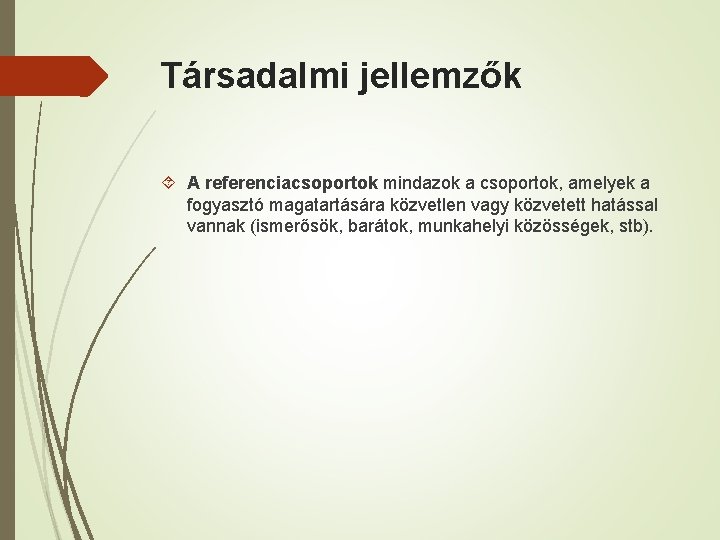 Társadalmi jellemzők

A referenciacsoportok mindazok a csoportok, amelyek a fogyasztó magatartására közvetlen vagy közvetett hatással vannak (ismerősök, barátok, munkahelyi közösségek, stb).